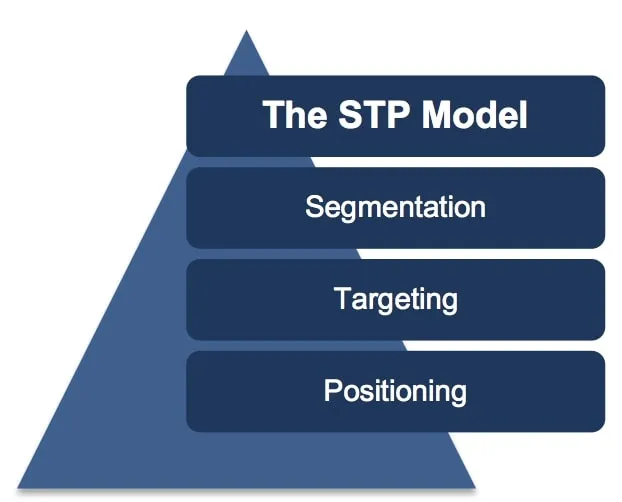 The STP Model

Segmentation

Targeting

Positioning